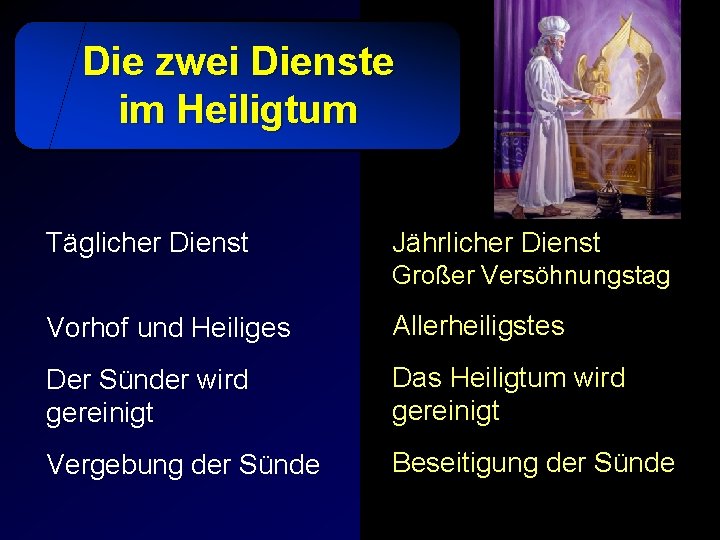 Die zwei Dienste im Heiligtum

Täglicher Dienst

Vorhof und Heiliges

Der Sünder wird gereinigt

Vergebung der Sünde

Jährlicher Dienst
Großer Versöhnungstag

Allerheiligstes

Das Heiligtum wird gereinigt

Beseitigung der Sünde